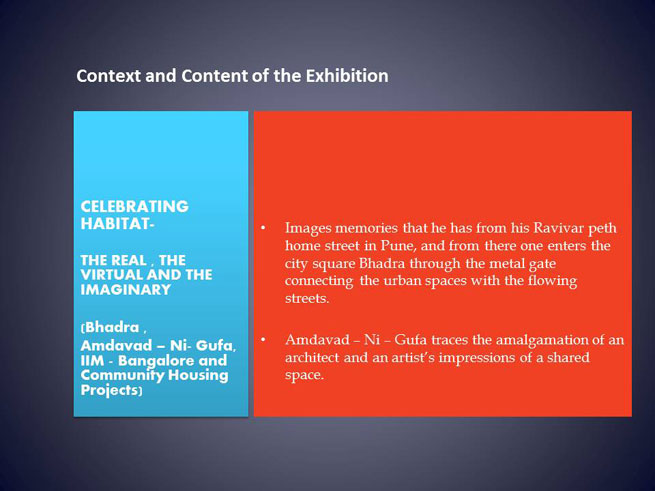 Context and Content of the Exhibition

CELEBRATING HABITAT-

THE REAL , THE VIRTUAL AND THE IMAGINARY

(Bhadra , Amdavad – Ni- Gufa, IIM - Bangalore and Community Housing Projects)

• Images memories that he has from his Ravivar peth home street in Pune, and from there one enters the city square Bhadra through the metal gate connecting the urban spaces with the flowing streets.

• Amdavad – Ni – Gufa traces the amalgamation of an architect and an artist's impressions of a shared space.